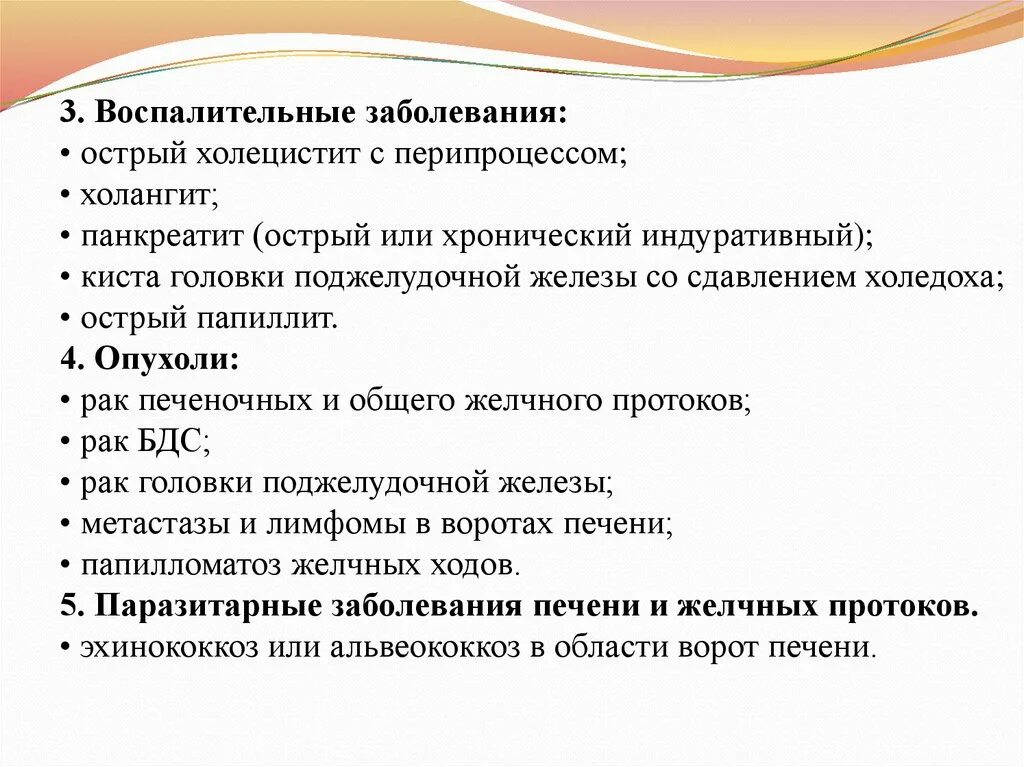 3. Воспалительные заболевания:
• острый холецистит с перипроцессом;
• холангит;
• панкреатит (острый или хронический индуративный);
• киста головки поджелудочной железы со сдавлением холедоха;
• острый папиллит.
4. Опухоли:
• рак печеночных и общего желчного протоков;
• рак БДС;
• рак головки поджелудочной железы;
• метастазы и лимфомы в воротах печени;
• папилломатоз желчных ходов.
5. Паразитарные заболевания печени и желчных протоков.
• эхинококкоз или альвеококкоз в области ворот печени.